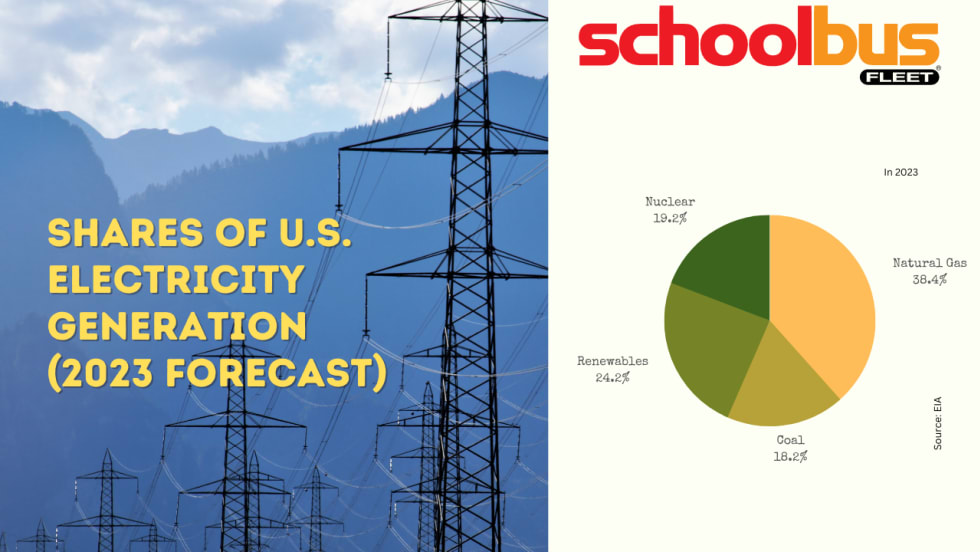 SHARES OF U.S. ELECTRICITY GENERATION (2023 FORECAST)

schoolbus FLEET

In 2023

Nuclear
19.2%

Natural Gas
38.4%

Renewables
24.2%

Coal
18.2%

Source: EIA